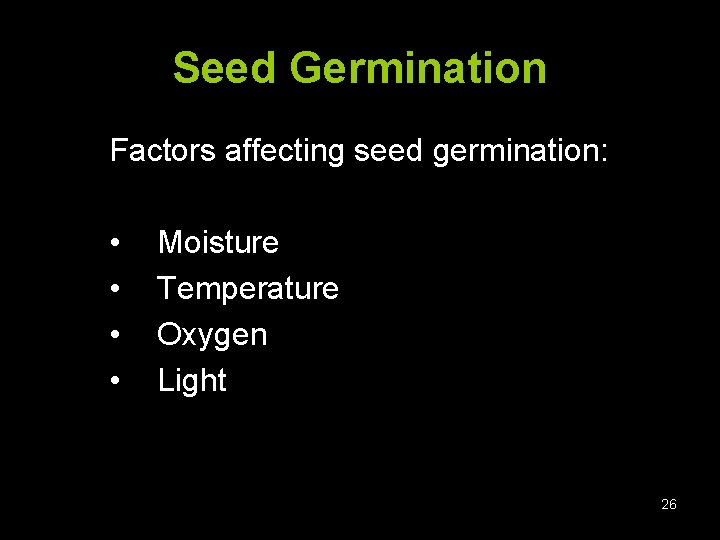 Seed Germination

Factors affecting seed germination:

• Moisture
• Temperature
• Oxygen
• Light

26